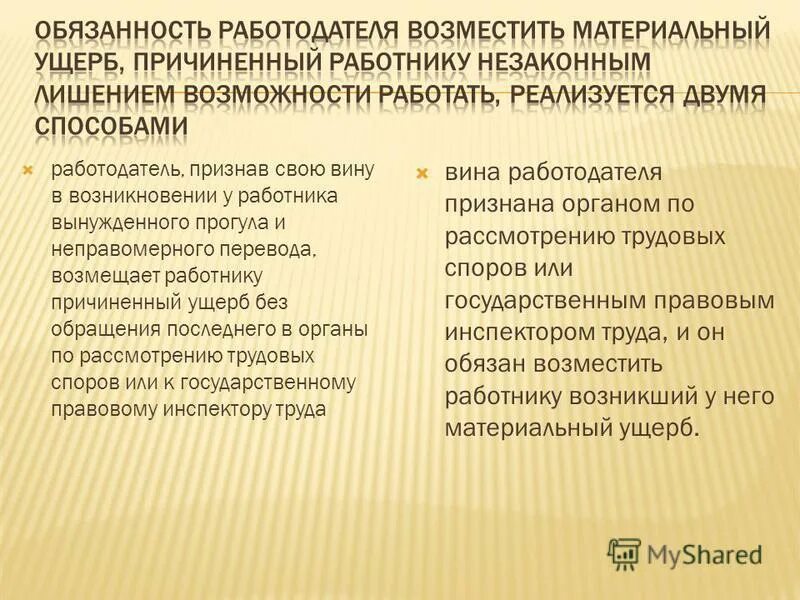 ОБЯЗАННОСТЬ РАБОТОДАТЕЛЯ ВОЗМЕСТИТЬ МАТЕРИАЛЬНЫЙ УЩЕРБ, ПРИЧИНЕННЫЙ РАБОТНИКУ НЕЗАКОННЫМ ЛИШЕНИЕМ ВОЗМОЖНОСТИ РАБОТАТЬ, РЕАЛИЗУЕТСЯ ДВУМЯ СПОСОБАМИ

работодатель, признав свою вину в возникновении у работника вынужденного прогула и неправомерного перевода, возмещает работнику причиненный ущерб без обращения последнего в органы по рассмотрению трудовых споров или к государственному правовому инспектору труда

вина работодателя признана органом по рассмотрению трудовых споров или государственным правовым инспектором труда, и он обязан возместить работнику возникший у него материальный ущерб.

MyShared